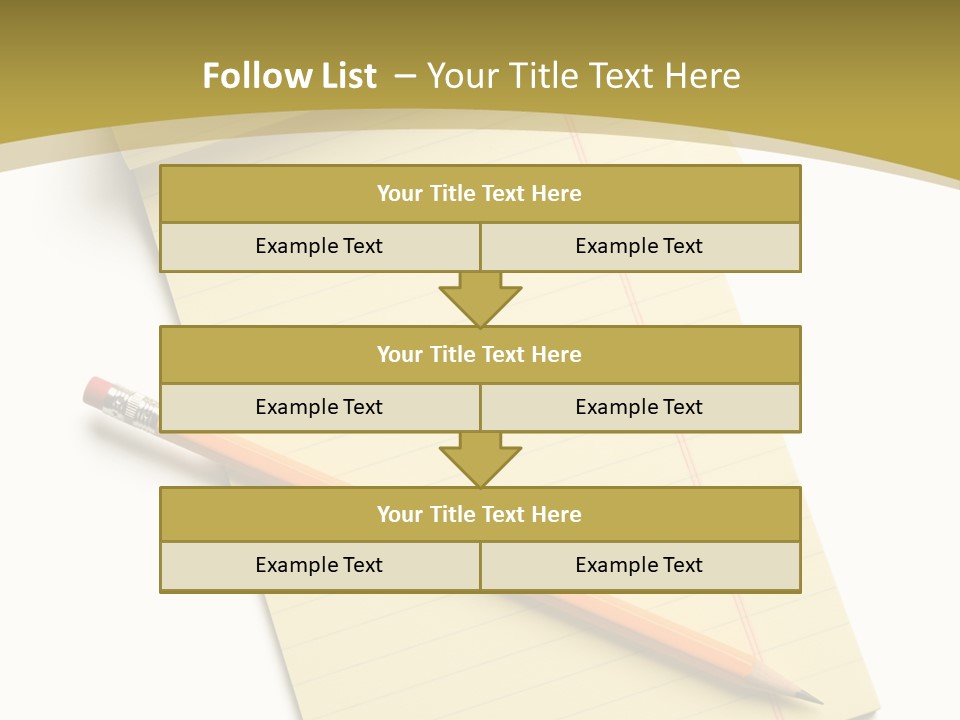 Follow List – Your Title Text Here

Your Title Text Here

Example Text

Example Text

Your Title Text Here

Example Text

Example Text

Your Title Text Here

Example Text

Example Text